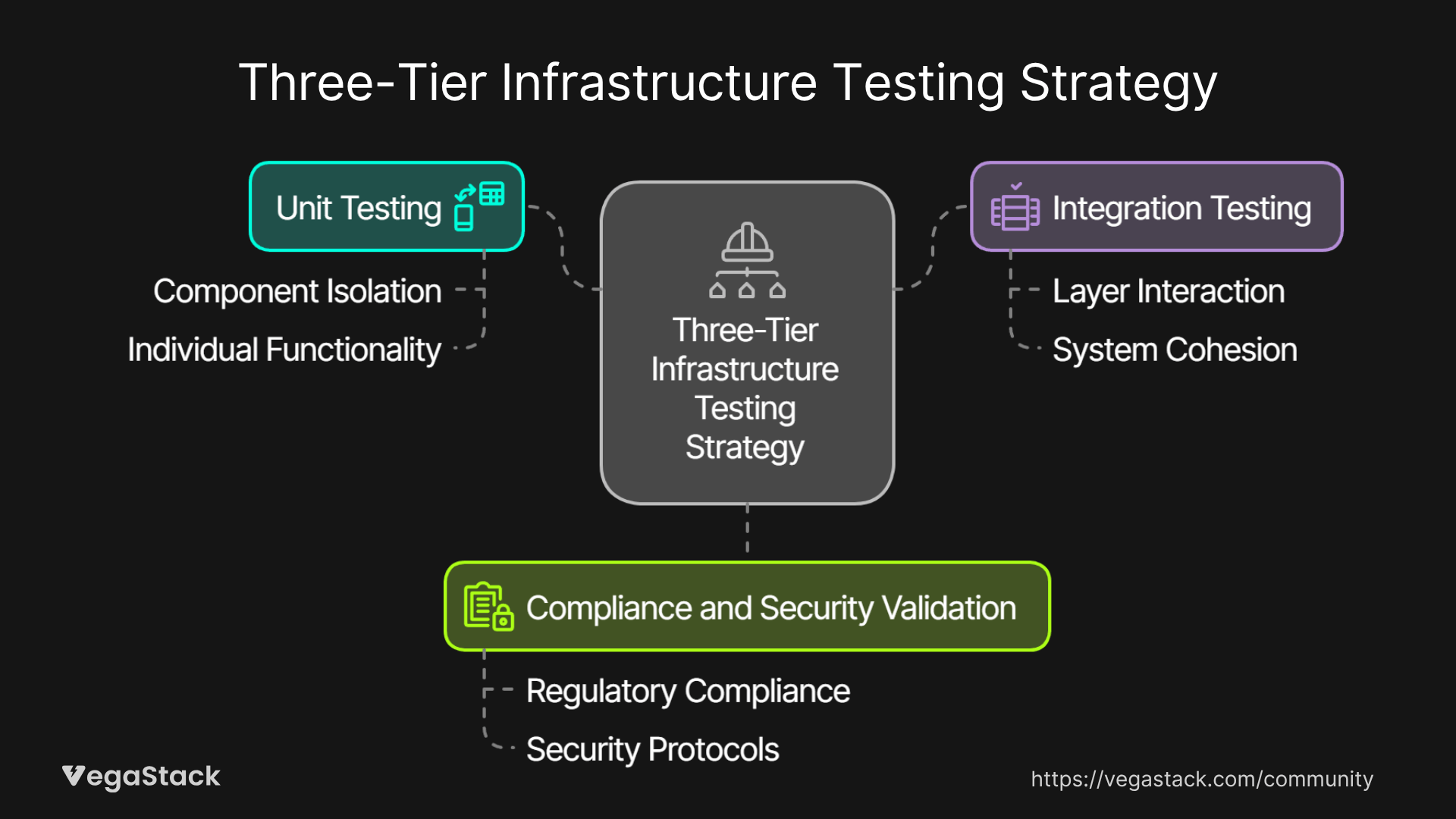 Three-Tier Infrastructure Testing Strategy

Unit Testing

Component Isolation

Individual Functionality

Three-Tier Infrastructure Testing Strategy

Integration Testing

Layer Interaction

System Cohesion

Compliance and Security Validation

Regulatory Compliance

Security Protocols

VegaStack

https://vegastack.com/community